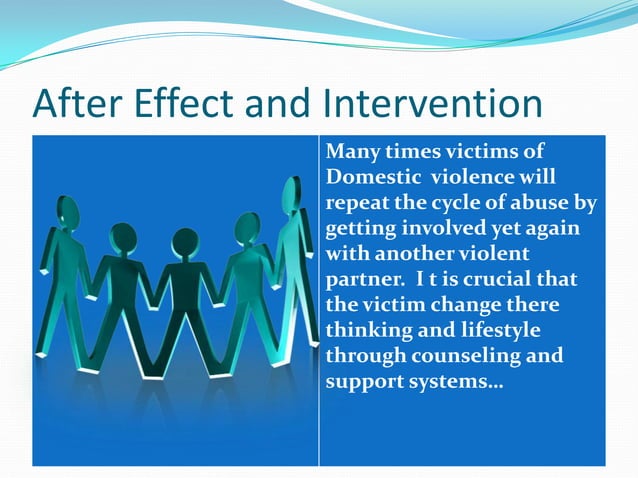 After Effect and Intervention

Many times victims of Domestic violence will repeat the cycle of abuse by getting involved yet again with another violent partner. I t is crucial that the victim change there thinking and lifestyle through counseling and support systems…